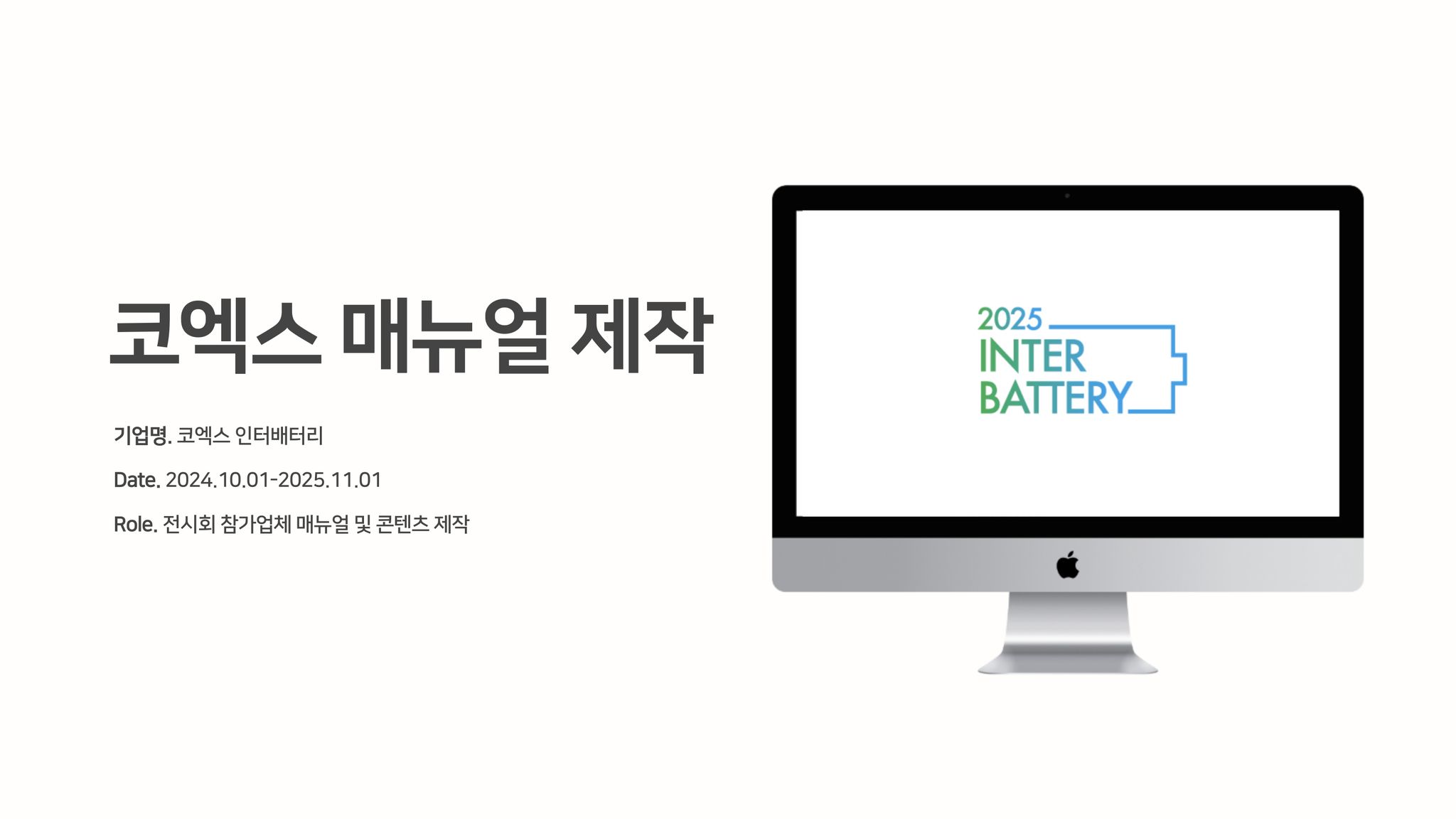 코엑스 매뉴얼 제작

기업명. 코엑스 인터배터리

Date. 2024.10.01-2025.11.01

Role. 전시회 참가업체 매뉴얼 및 콘텐츠 제작

2025
INTER
BATTERY